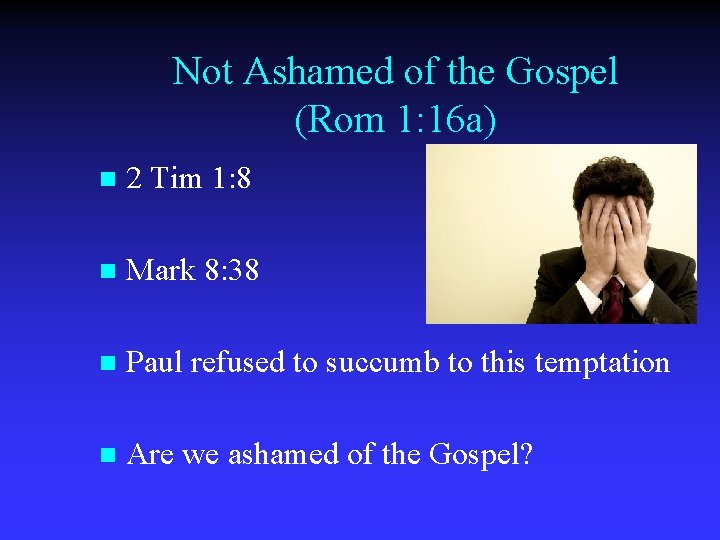 Not Ashamed of the Gospel
(Rom 1:16a)

- 2 Tim 1:8
- Mark 8:38
- Paul refused to succumb to this temptation
- Are we ashamed of the Gospel?